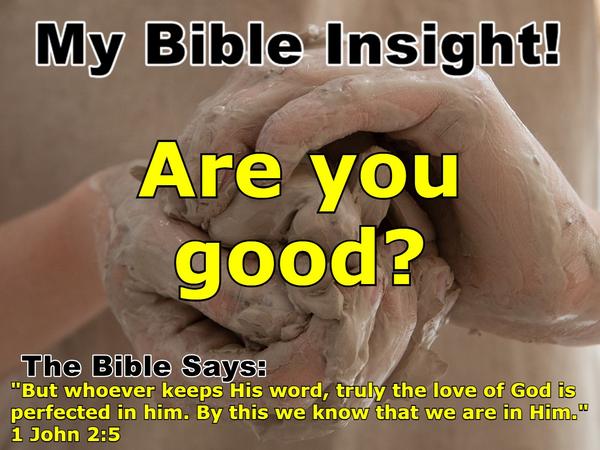 My Bible Insight!

Are you good?

The Bible Says:
"But whoever keeps His word, truly the love of God is perfected in him. By this we know that we are in Him."
1 John 2:5